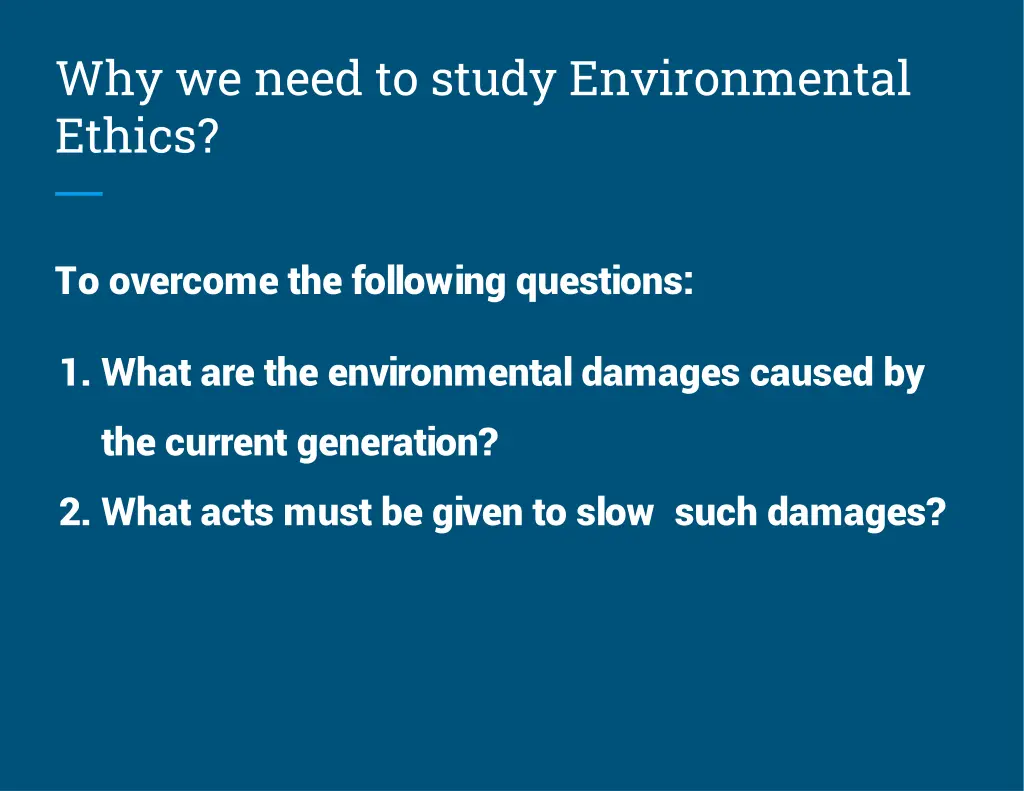 Why we need to study Environmental Ethics?

To overcome the following questions:

1. What are the environmental damages caused by the current generation?
2. What acts must be given to slow such damages?